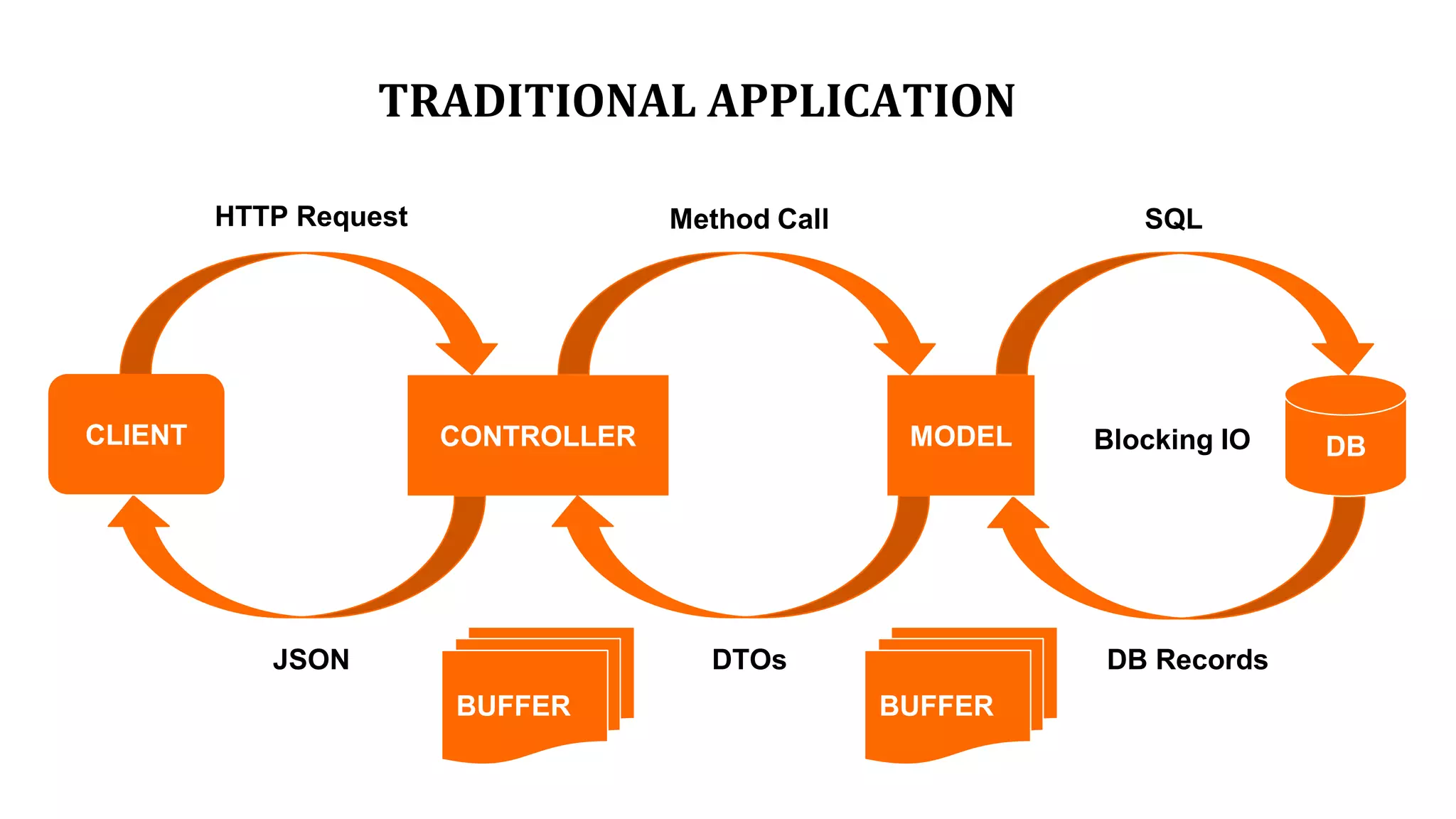 TRADITIONAL APPLICATION

HTTP Request

Method Call

SQL

CLIENT

CONTROLLER

MODEL

Blocking IO

DB

JSON

BUFFER

DTOs

BUFFER

DB Records